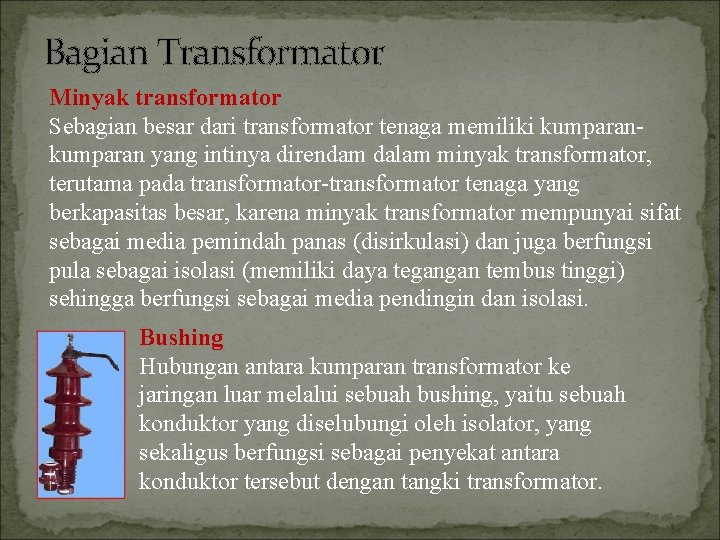 Bagian Transformator

Minyak transformator
Sebagian besar dari transformator tenaga memiliki kumparan-kumparan yang intinya direndam dalam minyak transformator, terutama pada transformator-transformator tenaga yang berkapasitas besar, karena minyak transformator mempunyai sifat sebagai media pemindah panas (disirkulasi) dan juga berfungsi pula sebagai isolasi (memiliki daya tegangan tembus tinggi) sehingga berfungsi sebagai media pendingin dan isolasi.

Bushing
Hubungan antara kumparan transformator ke jaringan luar melalui sebuah bushing, yaitu sebuah konduktor yang diselubungi oleh isolator, yang sekaligus berfungsi sebagai penyekat antara konduktor tersebut dengan tangki transformator.